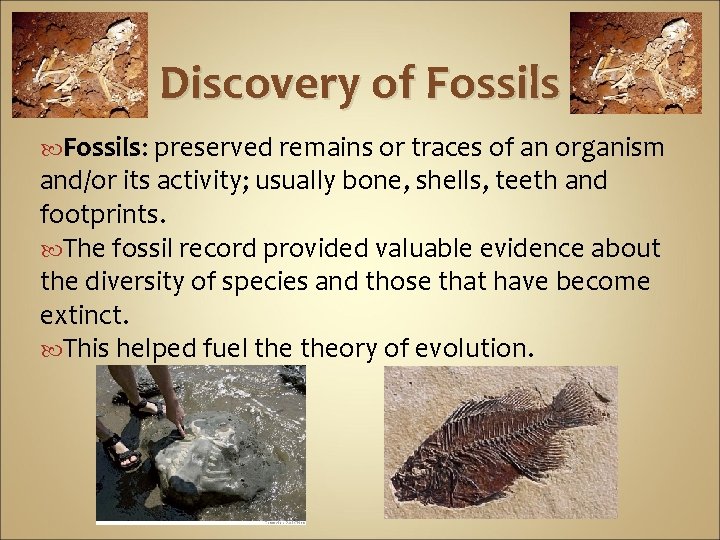 Discovery of Fossils

Fossils: preserved remains or traces of an organism and/or its activity; usually bone, shells, teeth and footprints.

The fossil record provided valuable evidence about the diversity of species and those that have become extinct.

This helped fuel the theory of evolution.